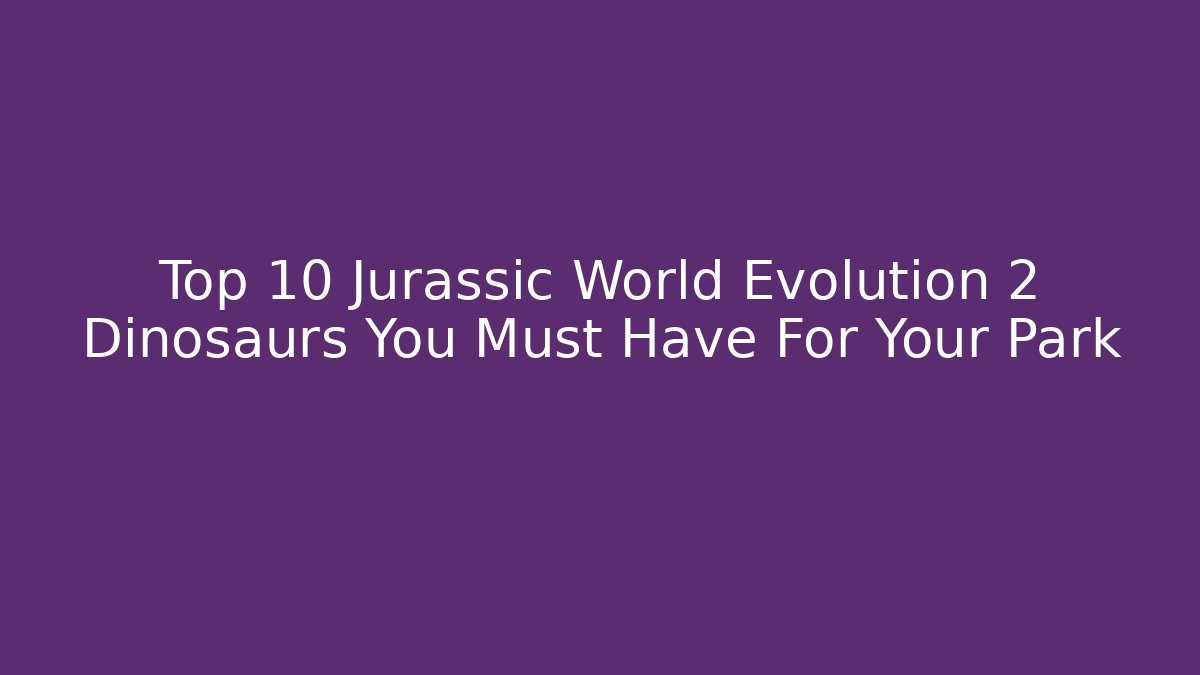 Top 10 Jurassic World Evolution 2 Dinosaurs You Must Have For Your Park